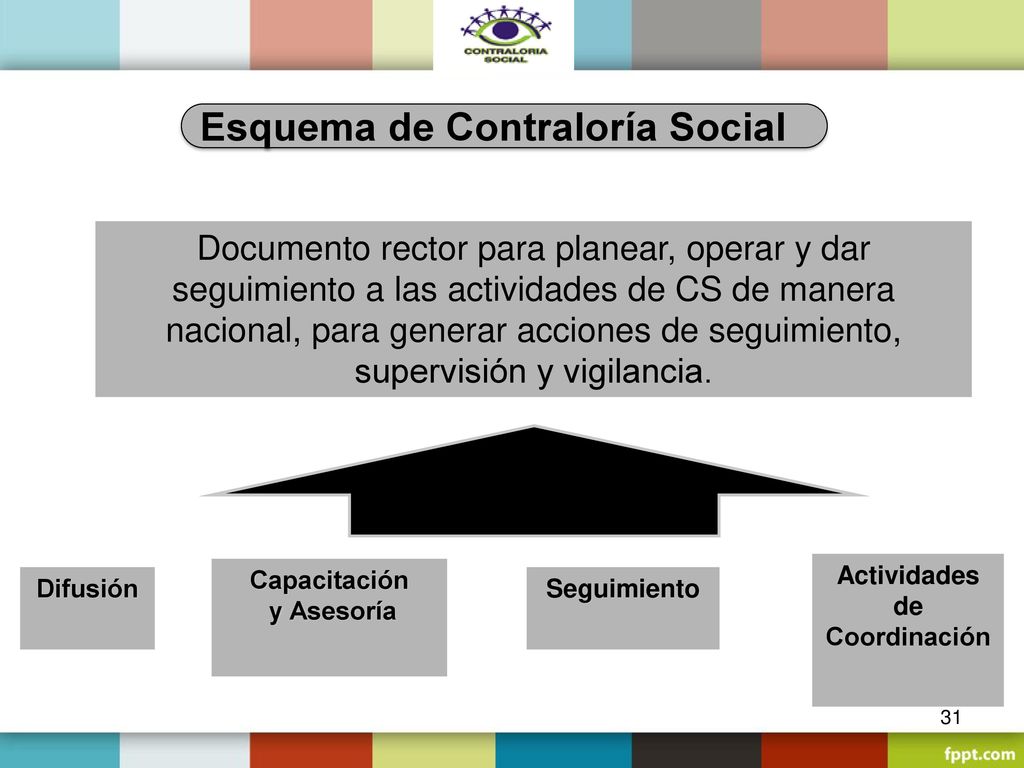 CONTRALORIA SOCIAL

Esquema de Contraloría Social

Documento rector para planear, operar y dar seguimiento a las actividades de CS de manera nacional, para generar acciones de seguimiento, supervisión y vigilancia.

Difusión

Capacitación y Asesoría

Seguimiento

Actividades de Coordinación

31

fppt.com